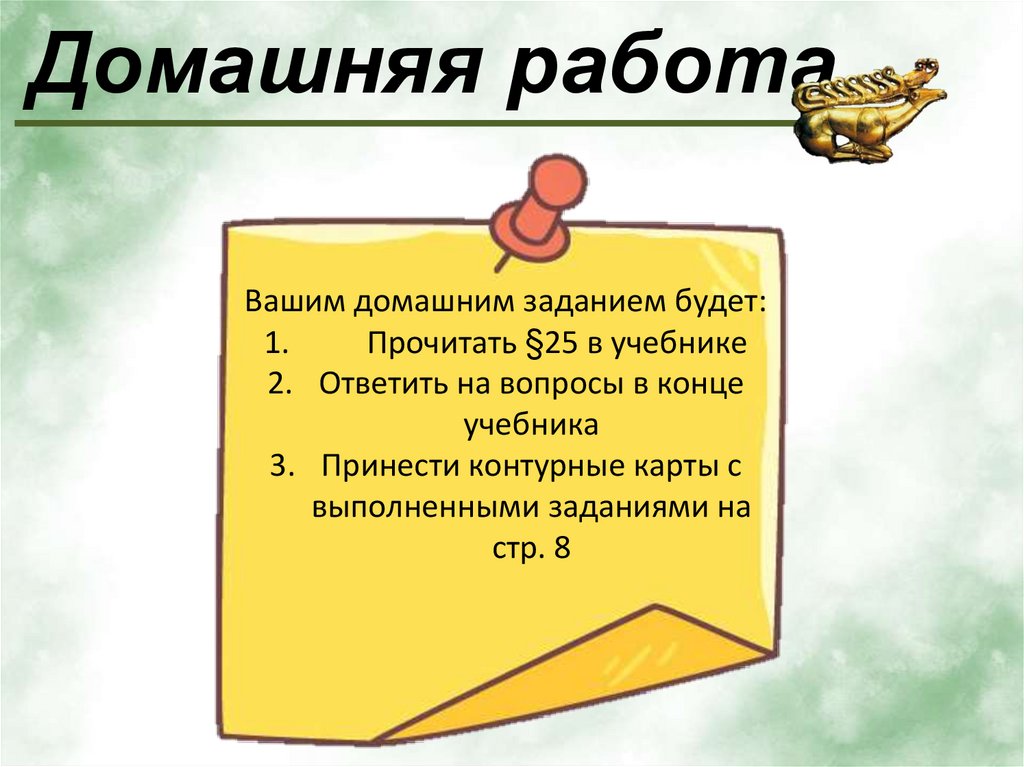 Домашняя работа

Вашим домашним заданием будет:
1. Прочитать §25 в учебнике
2. Ответить на вопросы в конце учебника
3. Принести контурные карты с выполненными заданиями на стр. 8